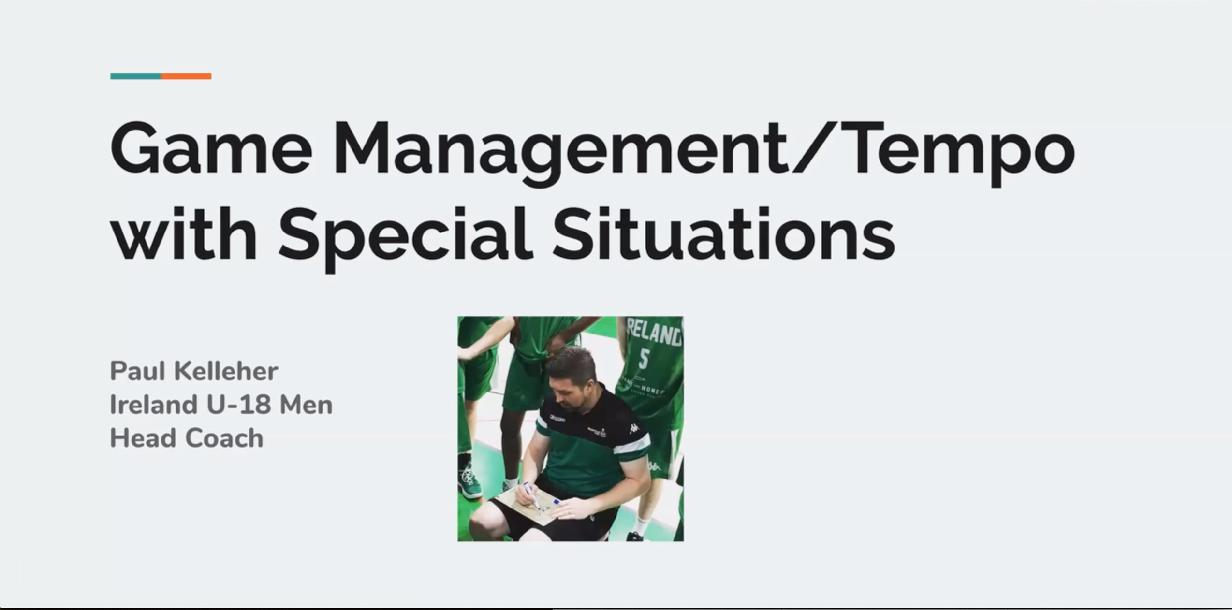 Game Management/Tempo with Special Situations

Paul Kelleher
Ireland U-18 Men
Head Coach

IRELAND
5